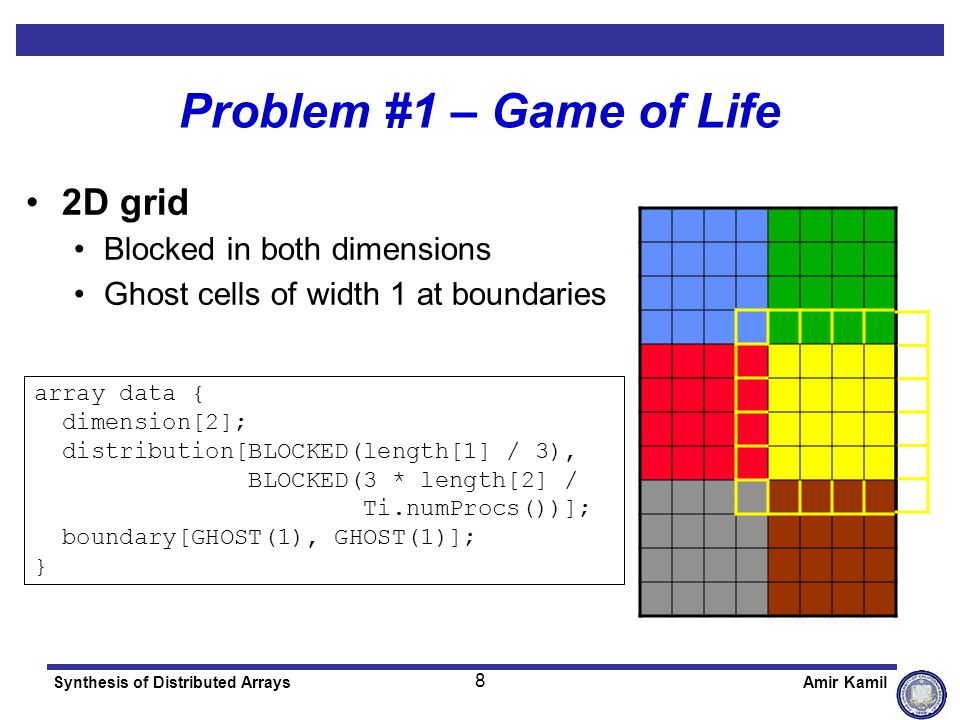 Problem #1 – Game of Life

• 2D grid
  • Blocked in both dimensions
  • Ghost cells of width 1 at boundaries

array data {
  dimension[2];
  distribution[BLOCKED(length[1] / 3),
               BLOCKED(3 * length[2] /
                       Ti.numProcs())];
  boundary[GHOST(1), GHOST(1)];
}

Synthesis of Distributed Arrays 8 Amir Kamil